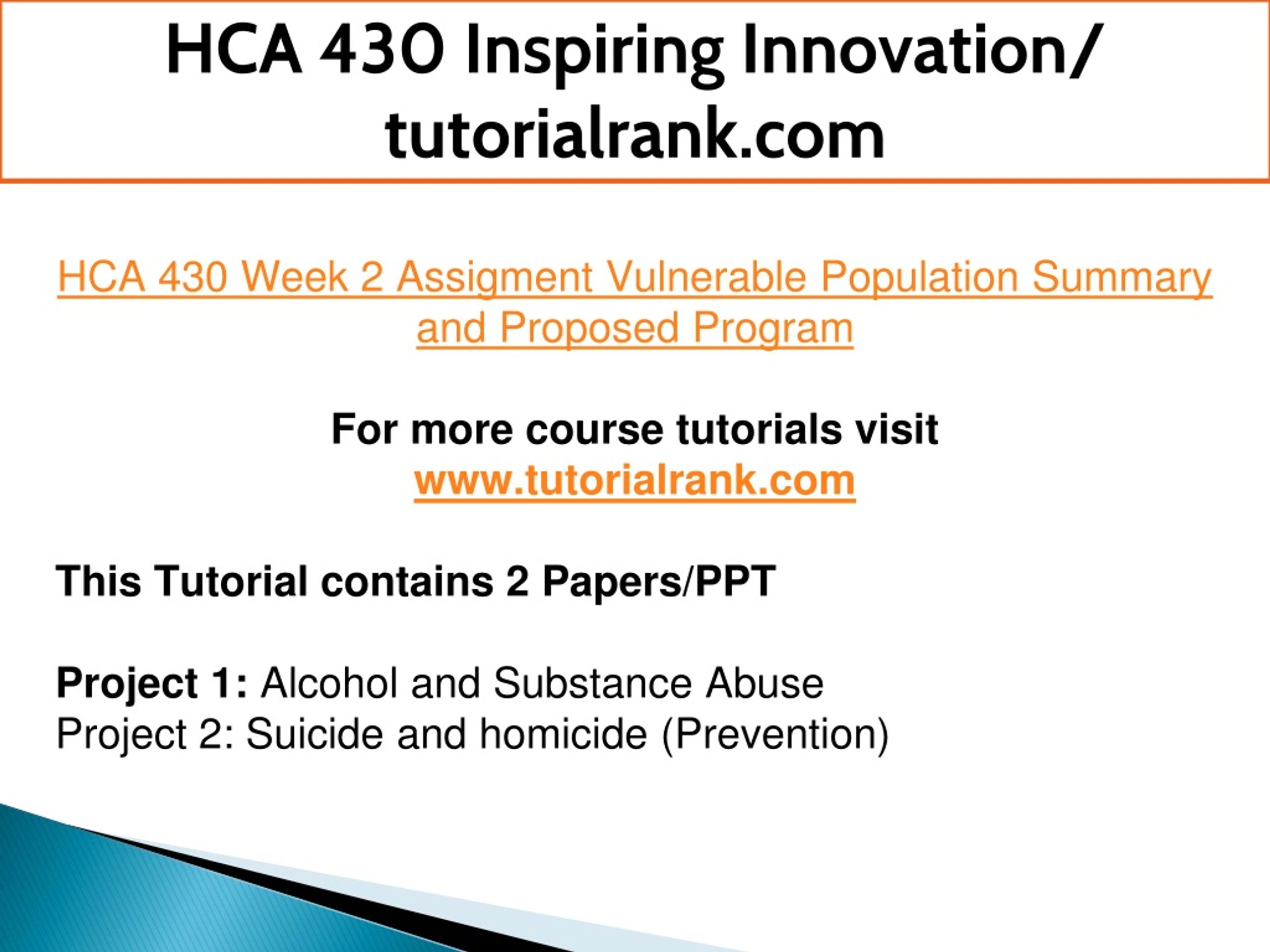 HCA 430 Inspiring Innovation/ tutorialrank.com

HCA 430 Week 2 Assigment Vulnerable Population Summary and Proposed Program

For more course tutorials visit
www.tutorialrank.com

This Tutorial contains 2 Papers/PPT

Project 1: Alcohol and Substance Abuse
Project 2: Suicide and homicide (Prevention)